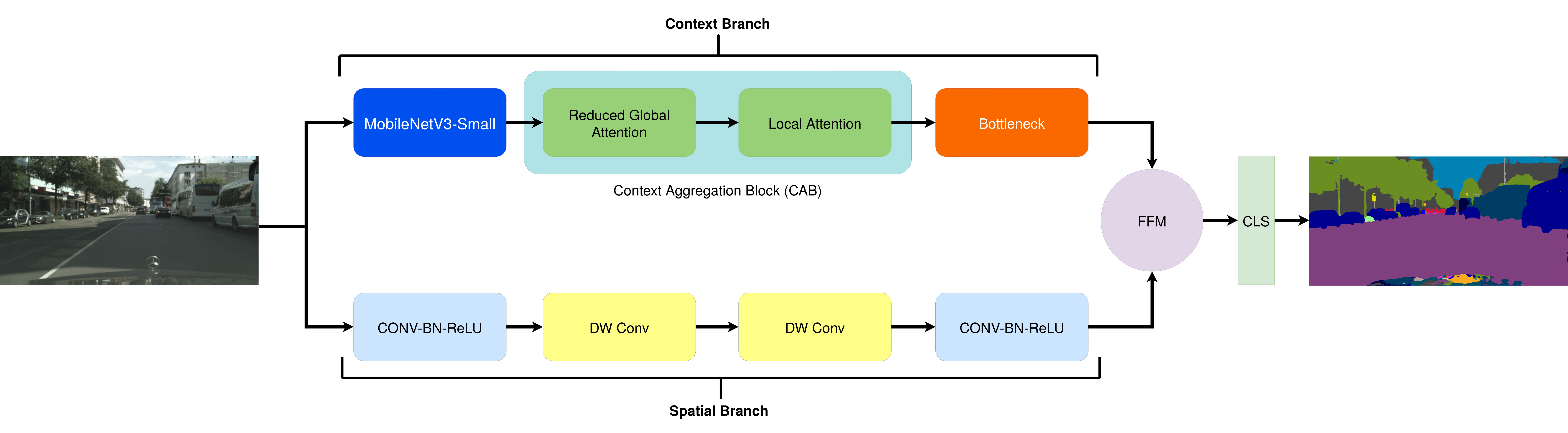 Context Branch

MobileNetV3-Small

Reduced Global Attention

Local Attention

Bottleneck

Context Aggregation Block (CAB)

FFM

CLS

CONV-BN-ReLU

DW Conv

DW Conv

CONV-BN-ReLU

Spatial Branch